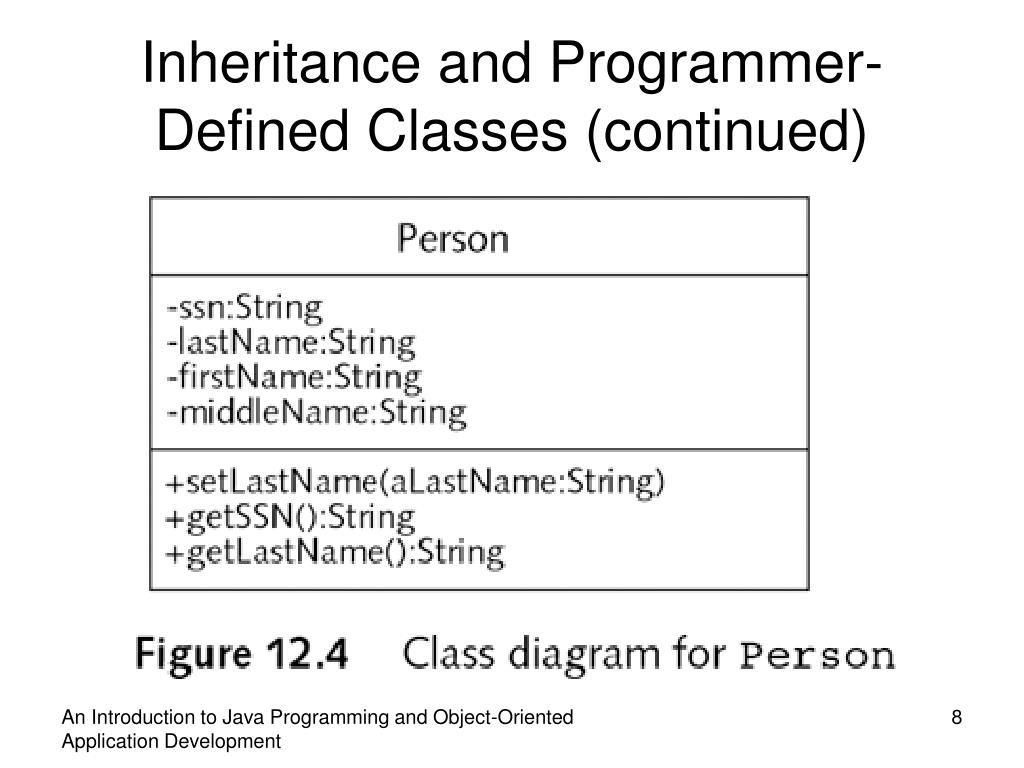 Inheritance and Programmer-Defined Classes (continued)

Person

-ssn:String
-lastName:String
-firstName:String
-middleName:String

+setLastName(aLastName:String)
+getSSN():String
+getLastName():String

Figure 12.4 Class diagram for Person

An Introduction to Java Programming and Object-Oriented Application Development

8